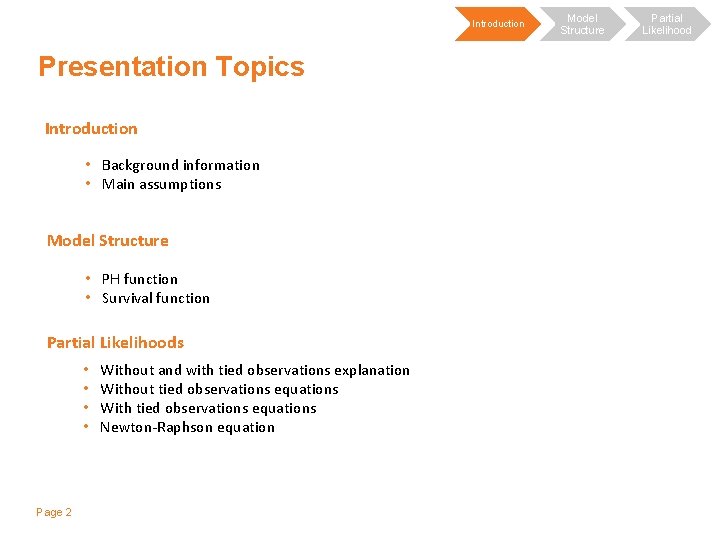 Introduction
Model Structure
Partial Likelihood

Presentation Topics

Introduction

• Background information
• Main assumptions

Model Structure

• PH function
• Survival function

Partial Likelihoods

• Without and with tied observations explanation
• Without tied observations equations
• With tied observations equations
• Newton-Raphson equation

Page 2